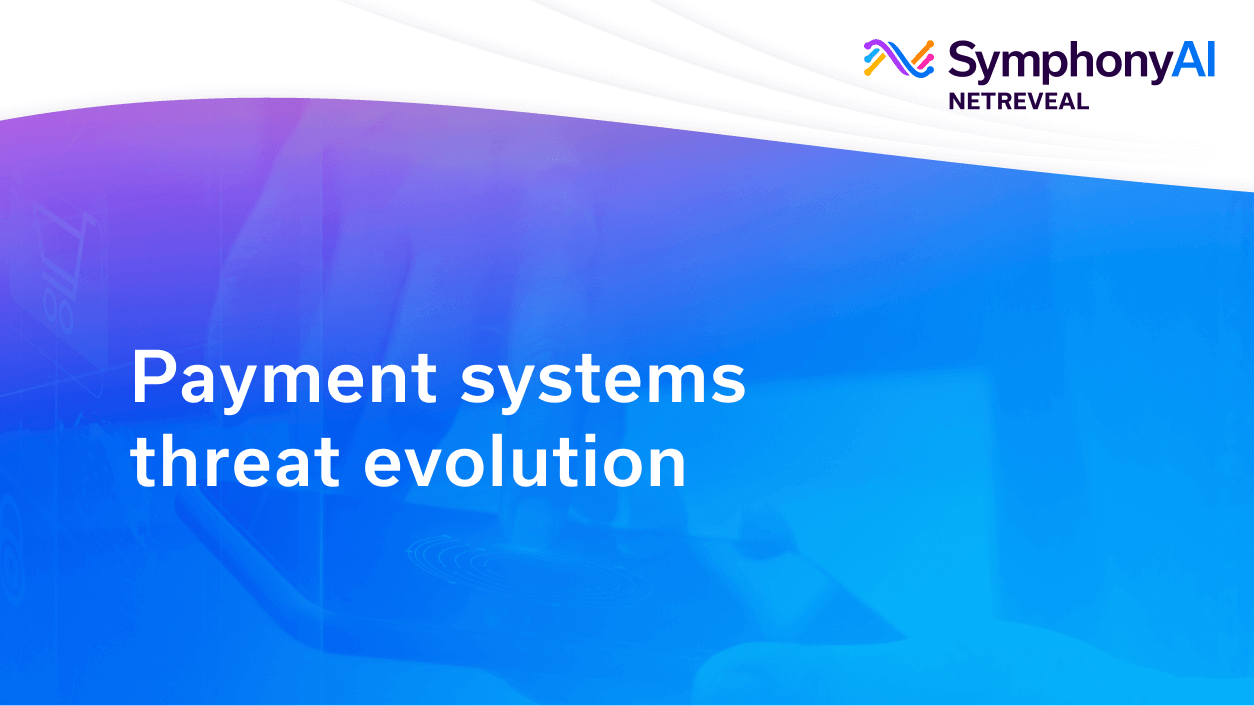 SymphonyAI
NETREVEAL

Payment systems threat evolution